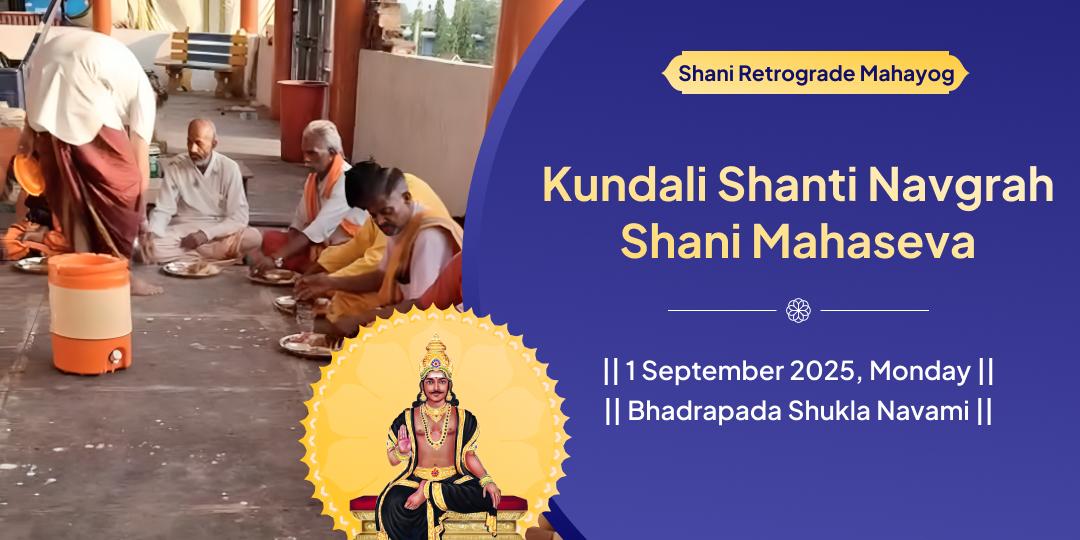 Shani Retrograde Mahayog

Kundali Shanti Navgrah Shani Mahaseva

|| 1 September 2025, Monday ||
|| Bhadrapada Shukla Navami ||